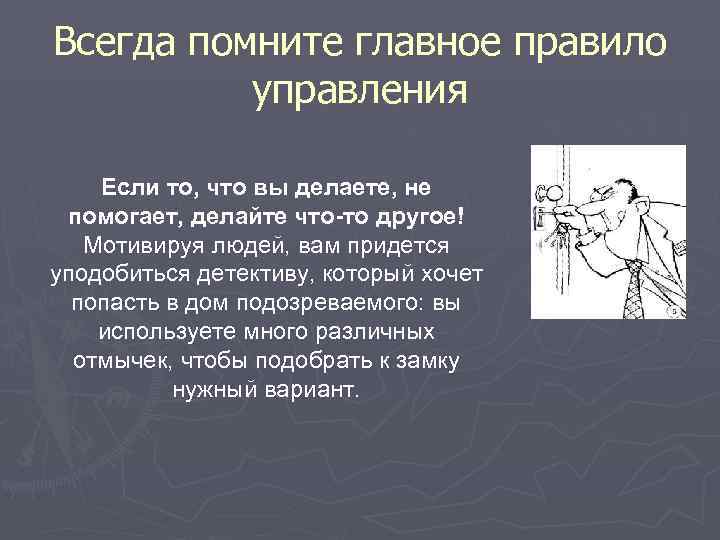 Всегда помните главное правило управления

Если то, что вы делаете, не помогает, делайте что-то другое! Мотивируя людей, вам придется уподобиться детективу, который хочет попасть в дом подозреваемого: вы используете много различных отмычек, чтобы подобрать к замку нужный вариант.